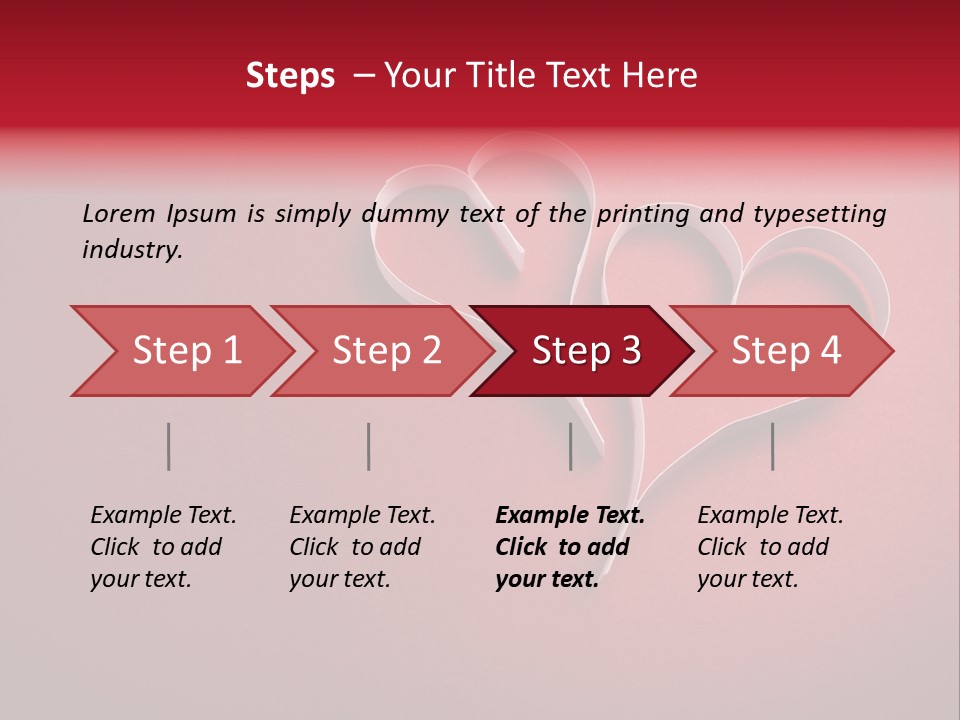 Steps – Your Title Text Here

Lorem Ipsum is simply dummy text of the printing and typesetting industry.

Step 1

Step 2

Step 3

Step 4

Example Text. Click to add your text.

Example Text. Click to add your text.

Example Text. Click to add your text.

Example Text. Click to add your text.